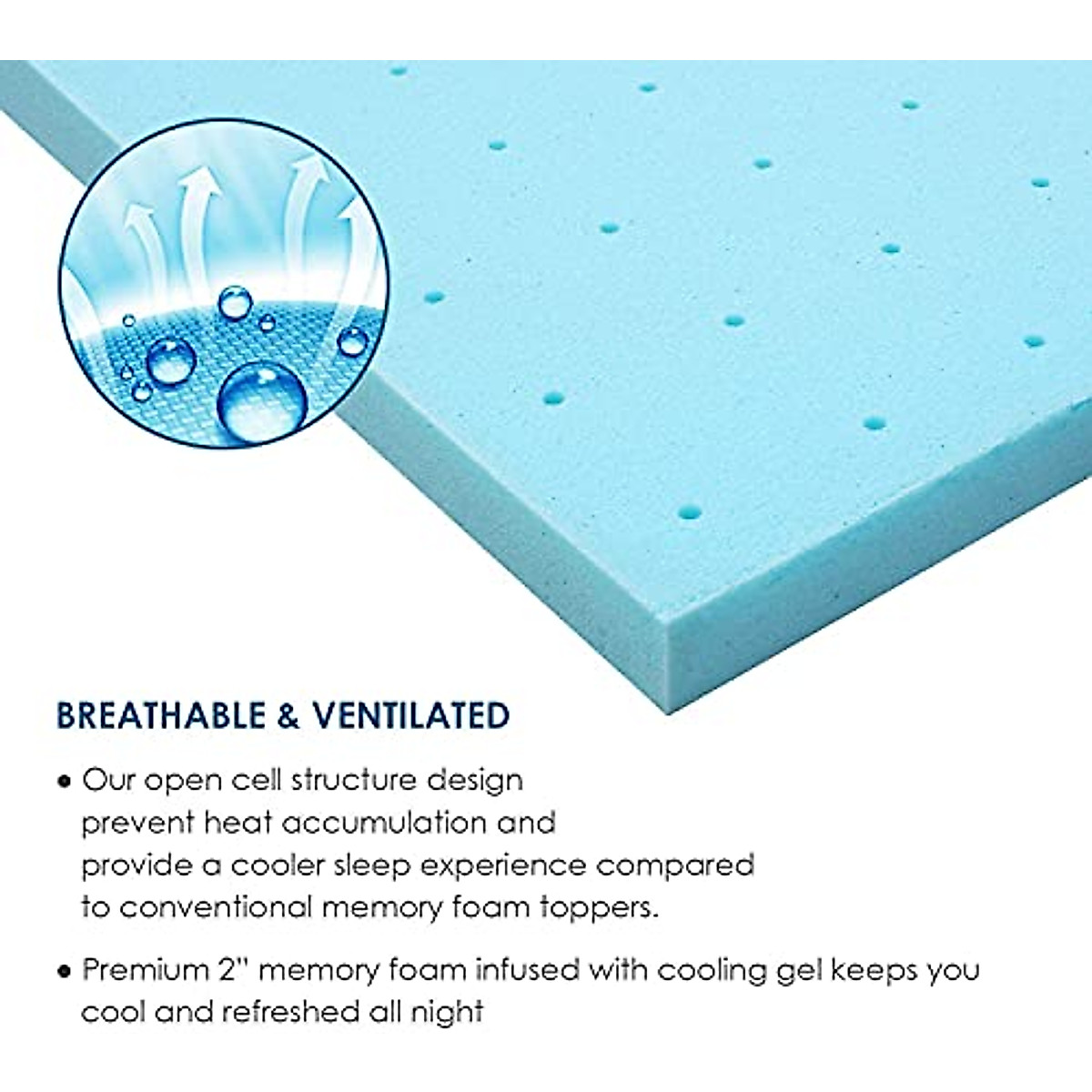 BREATHABLE & VENTILATED

• Our open cell structure design prevent heat accumulation and provide a cooler sleep experience compared to conventional memory foam toppers.

• Premium 2" memory foam infused with cooling gel keeps you cool and refreshed all night